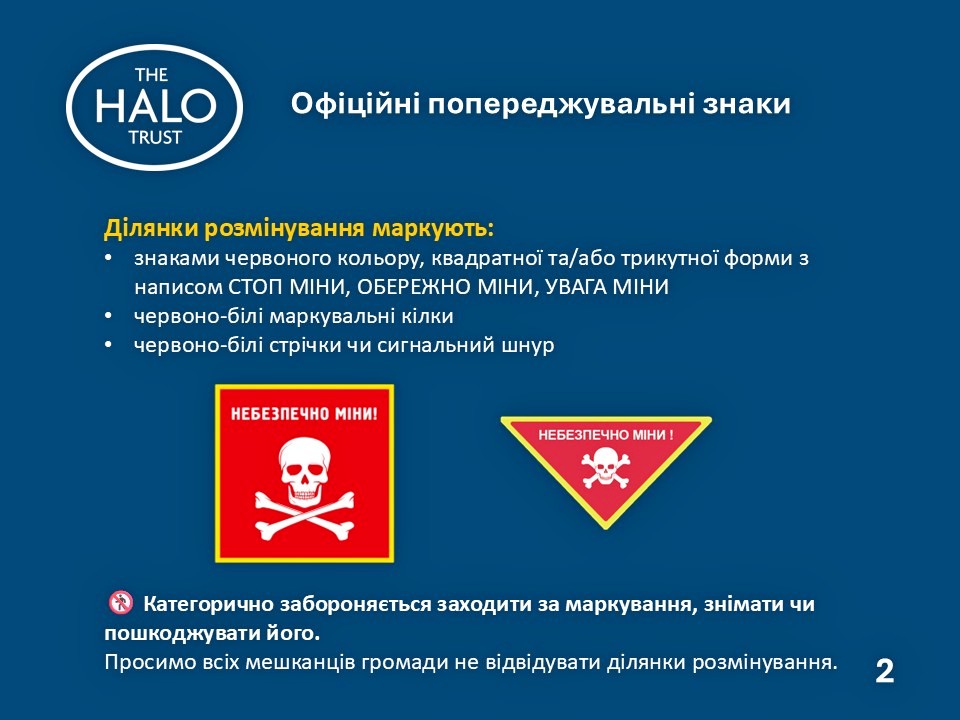 THE HALO TRUST

Офіційні попереджувальні знаки

Ділянки розмінування маркують:
• знаками червоного кольору, квадратної та/або трикутної форми з написом СТОП МІНИ, ОБЕРЕЖНО МІНИ, УВАГА МІНИ
• червоно-білі маркувальні кілки
• червоно-білі стрічки чи сигнальний шнур

НЕБЕЗПЕЧНО МІНИ!

НЕБЕЗПЕЧНО МІНИ !

Категорично забороняється заходити за маркування, знімати чи пошкоджувати його.
Просимо всіх мешканців громади не відвідувати ділянки розмінування.

2